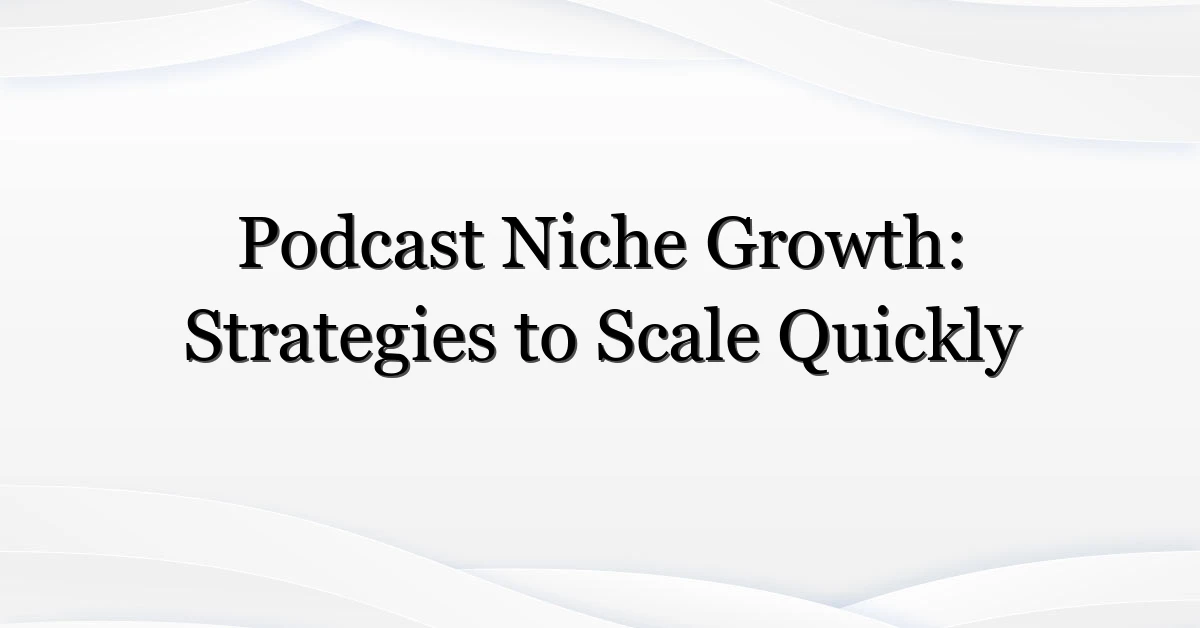 Podcast Niche Growth: Strategies to Scale Quickly